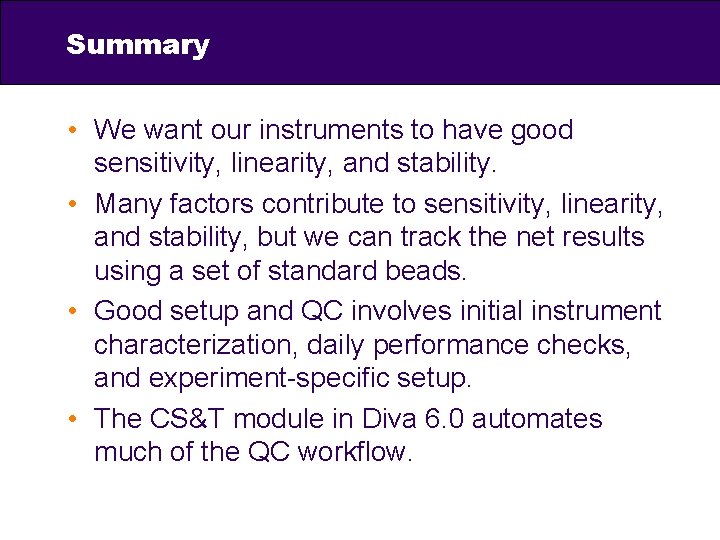 Summary

• We want our instruments to have good sensitivity, linearity, and stability.

• Many factors contribute to sensitivity, linearity, and stability, but we can track the net results using a set of standard beads.

• Good setup and QC involves initial instrument characterization, daily performance checks, and experiment-specific setup.

• The CS&T module in Diva 6.0 automates much of the QC workflow.